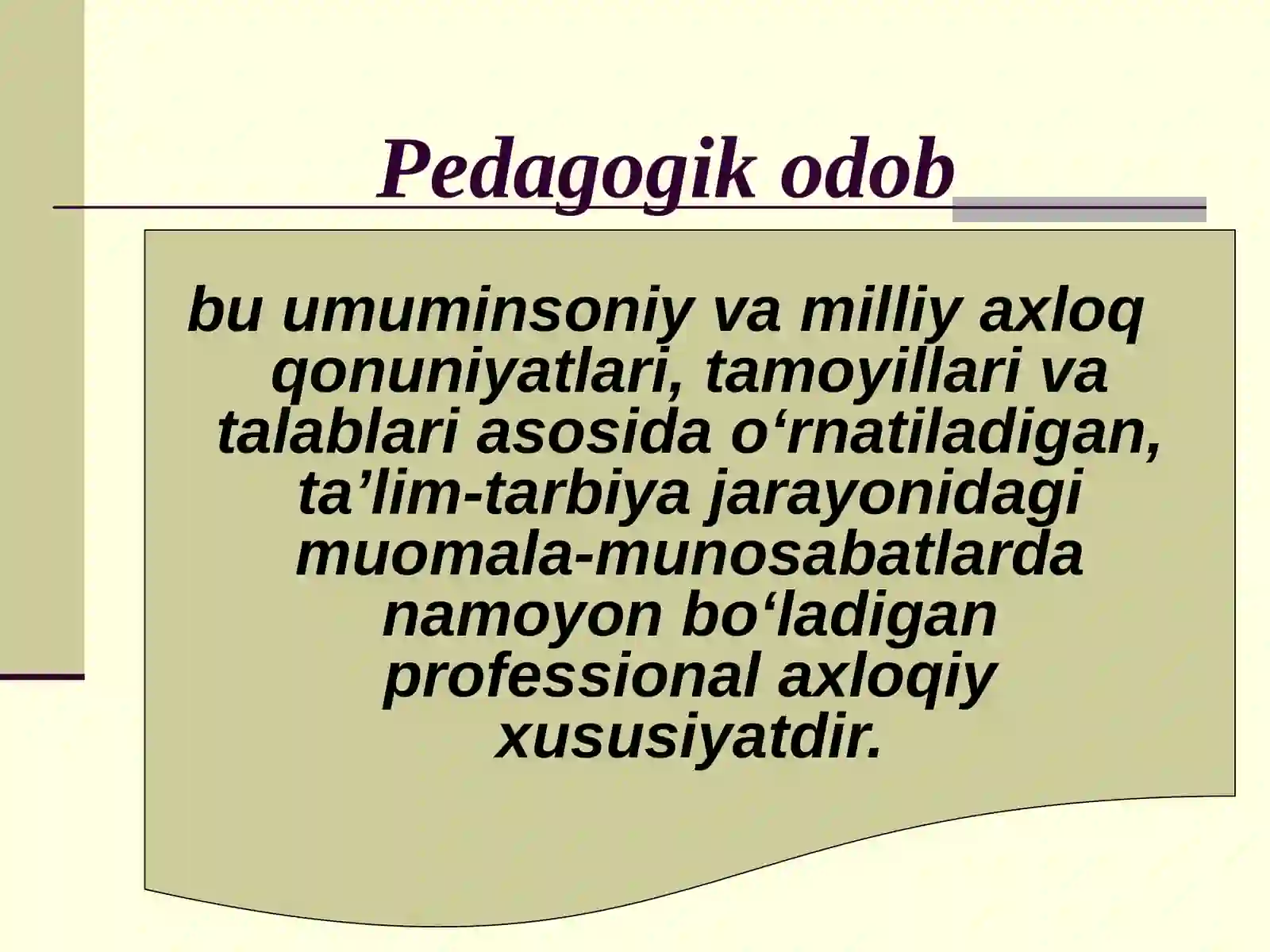 Pedagogik odob

bu umuminsoniy va milliy axloq qonuniyatlari, tamoyillari va talablari asosida o‘rnatiladigan, ta’lim-tarbiya jarayonidagi muomala-munosabatlarda namoyon bo‘ladigan professional axloqiy xususiyatdir.